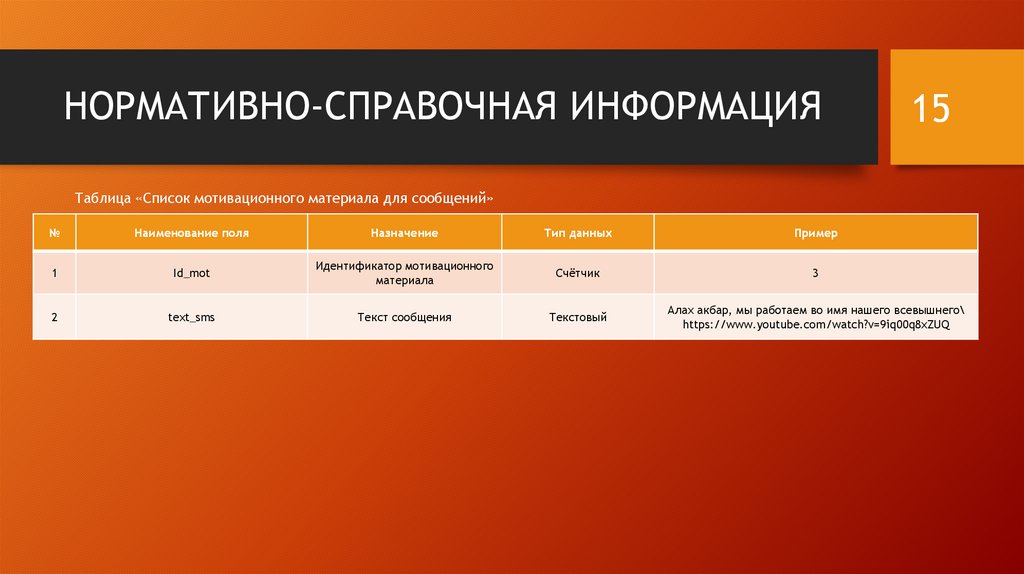 НОРМАТИВНО-СПРАВОЧНАЯ ИНФОРМАЦИЯ

15

Таблица «Список мотивационного материала для сообщений»

| № | Наименование поля | Назначение | Тип данных | Пример |
|---|---|---|---|---|
| 1 | Id_mot | Идентификатор мотивационного материала | Счётчик | 3 |
| 2 | text_sms | Текст сообщения | Текстовый | Алах акбар, мы работаем во имя нашего всевышнего\ https://www.youtube.com/watch?v=9iq00q8xZUQ |